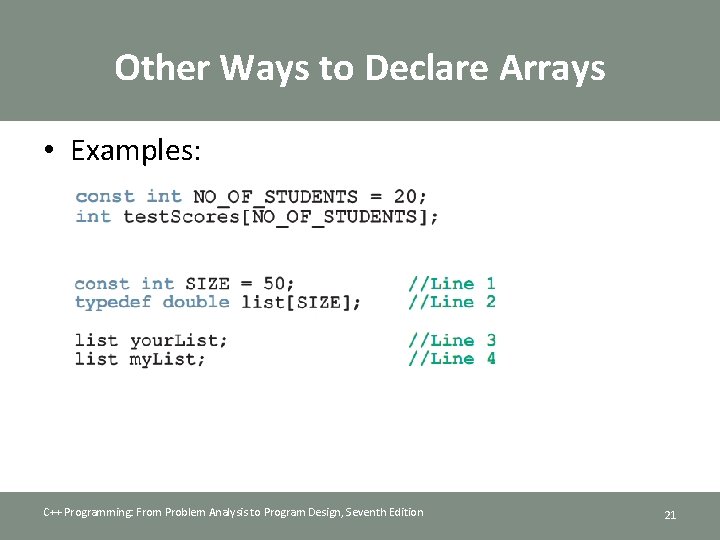 Other Ways to Declare Arrays

• Examples:

const int NO_OF_STUDENTS = 20;
int testScores[NO_OF_STUDENTS];

const int SIZE = 50; //Line 1
typedef double list[SIZE]; //Line 2

list yourList; //Line 3
list myList; //Line 4

C++ Programming: From Problem Analysis to Program Design, Seventh Edition

21